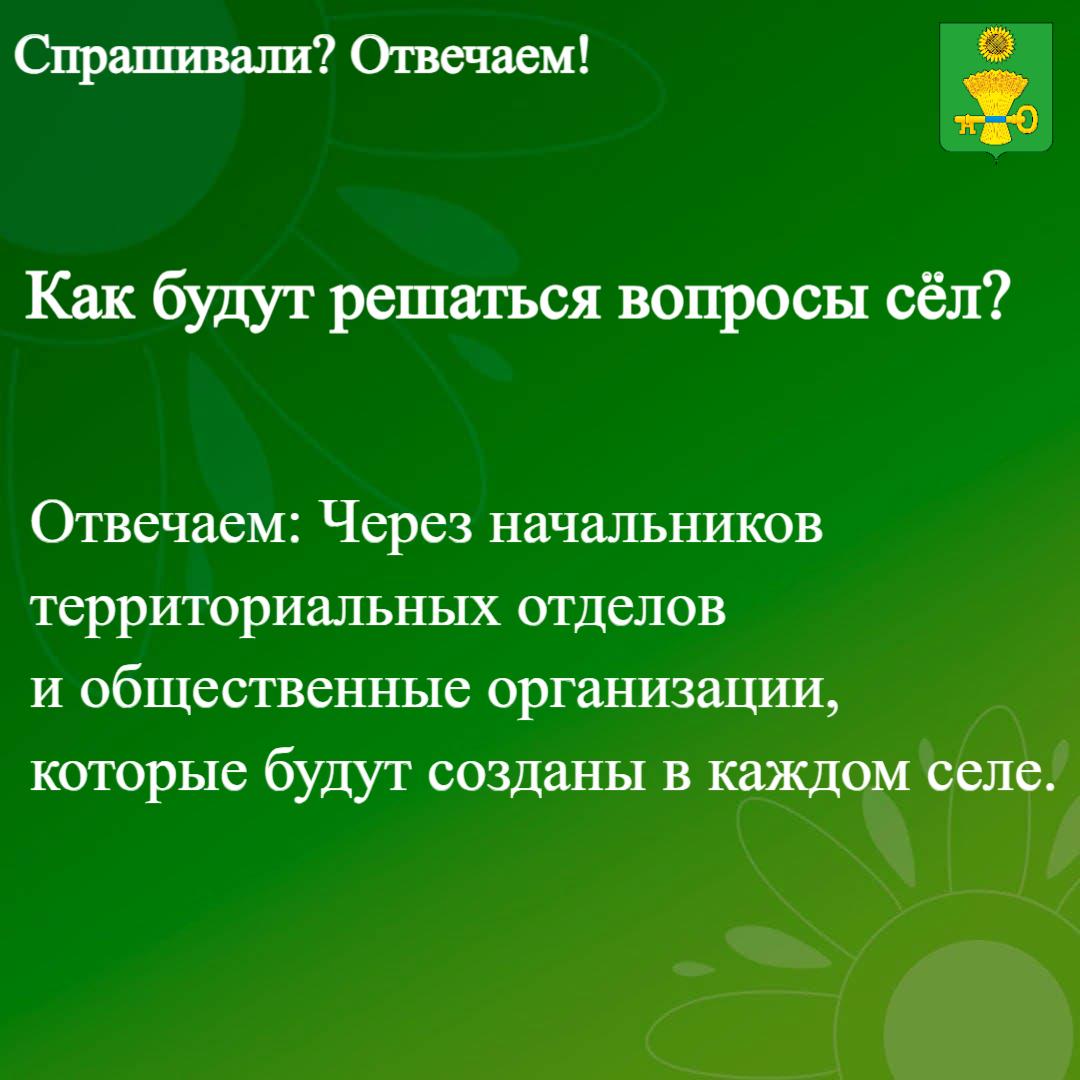 Спрашивали? Отвечаем!

Как будут решаться вопросы сёл?

Отвечаем: Через начальников территориальных отделов и общественные организации, которые будут созданы в каждом селе.